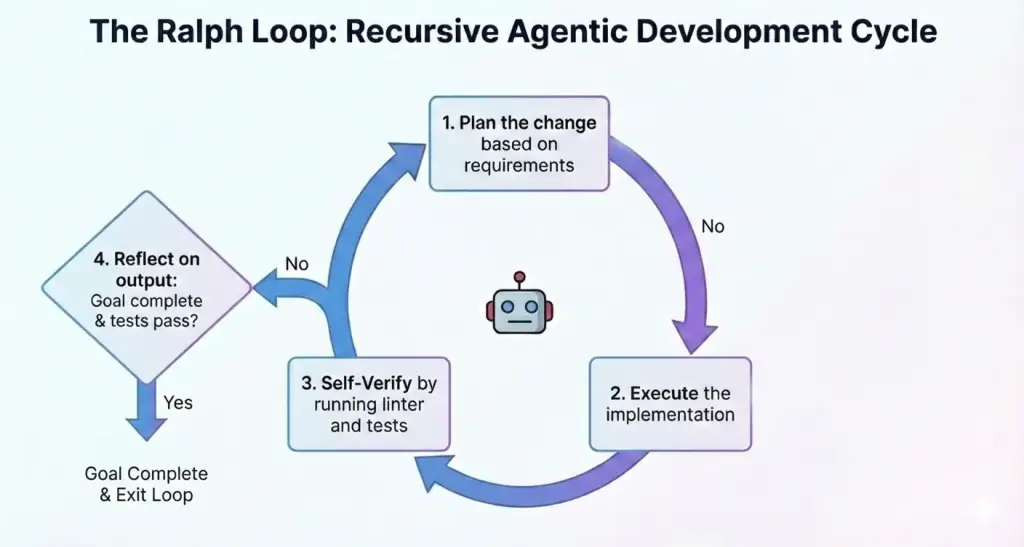 The Ralph Loop: Recursive Agentic Development Cycle

1. Plan the change based on requirements

No

2. Execute the implementation

3. Self-Verify by running linter and tests

No

4. Reflect on output: Goal complete & tests pass?

Yes

Goal Complete & Exit Loop